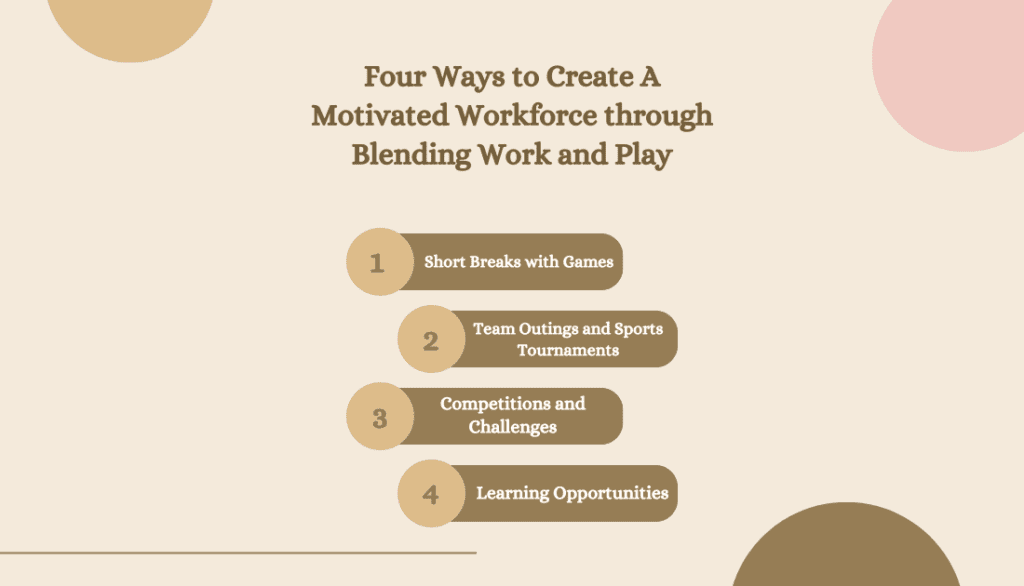 Four Ways to Create A Motivated Workforce through Blending Work and Play

1 Short Breaks with Games

2 Team Outings and Sports Tournaments

3 Competitions and Challenges

4 Learning Opportunities